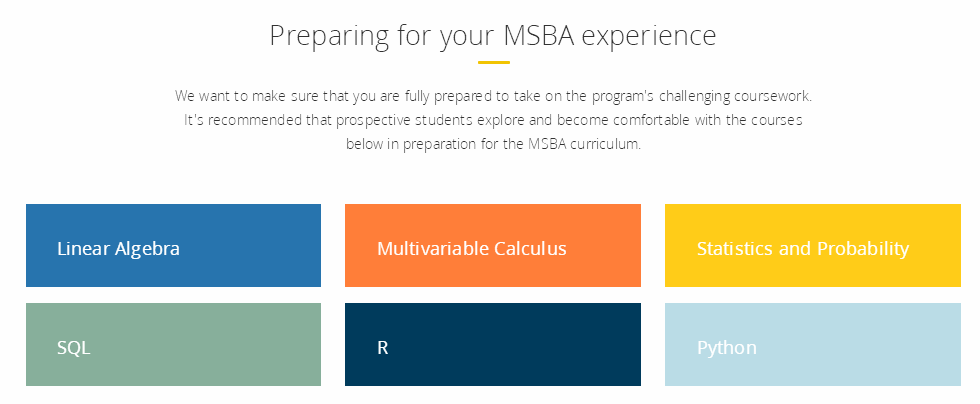 Preparing for your MSBA experience

We want to make sure that you are fully prepared to take on the program's challenging coursework. It's recommended that prospective students explore and become comfortable with the courses below in preparation for the MSBA curriculum.

Linear Algebra

Multivariable Calculus

Statistics and Probability

SQL

R

Python